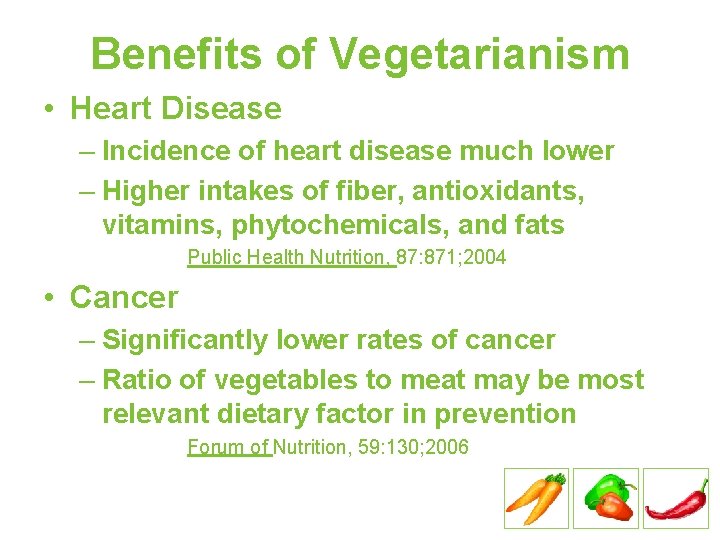 Benefits of Vegetarianism

• Heart Disease
– Incidence of heart disease much lower
– Higher intakes of fiber, antioxidants, vitamins, phytochemicals, and fats
Public Health Nutrition, 87:871;2004

• Cancer
– Significantly lower rates of cancer
– Ratio of vegetables to meat may be most relevant dietary factor in prevention
Forum of Nutrition, 59:130;2006